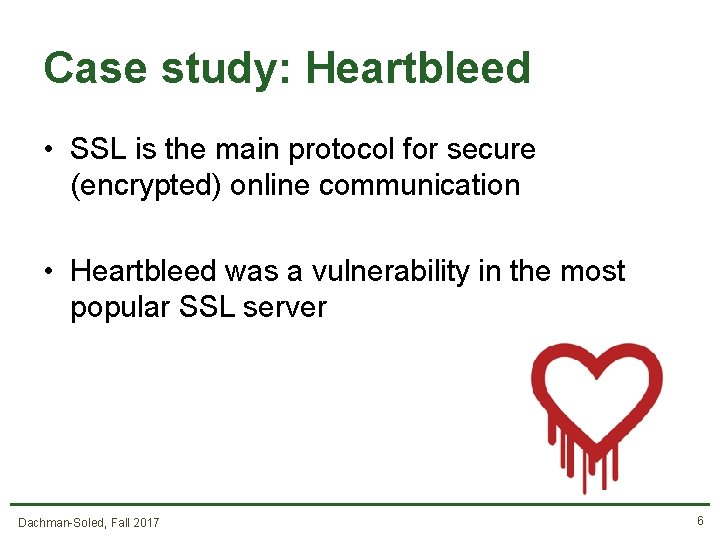 Case study: Heartbleed

• SSL is the main protocol for secure (encrypted) online communication

• Heartbleed was a vulnerability in the most popular SSL server

Dachman-Soled, Fall 2017

6